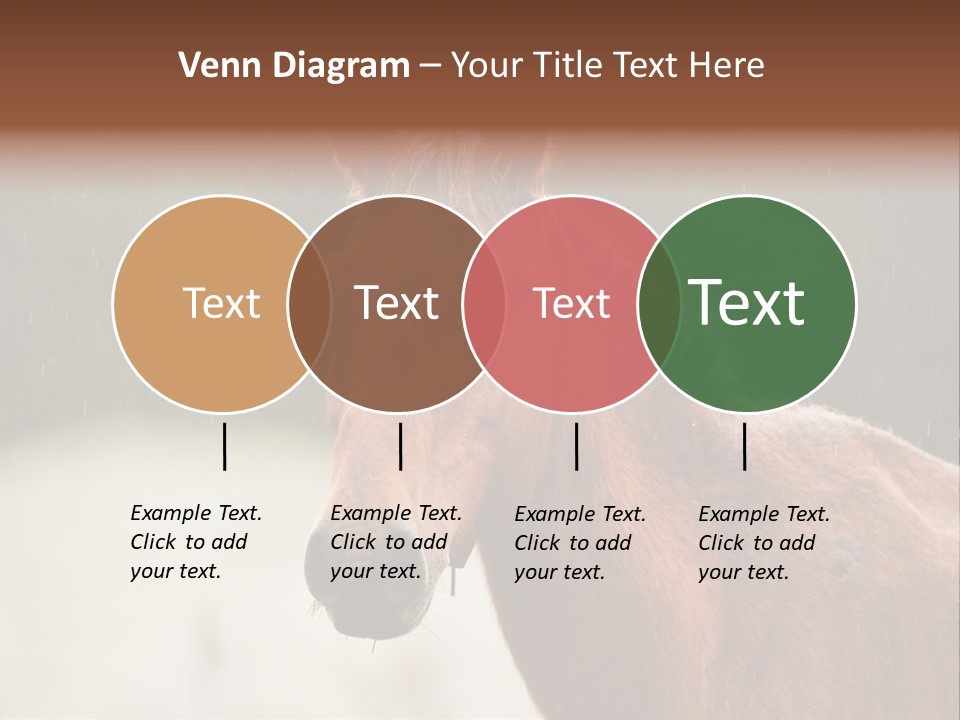 Venn Diagram – Your Title Text Here

Text

Text

Text

Text

Example Text. Click to add your text.

Example Text. Click to add your text.

Example Text. Click to add your text.

Example Text. Click to add your text.